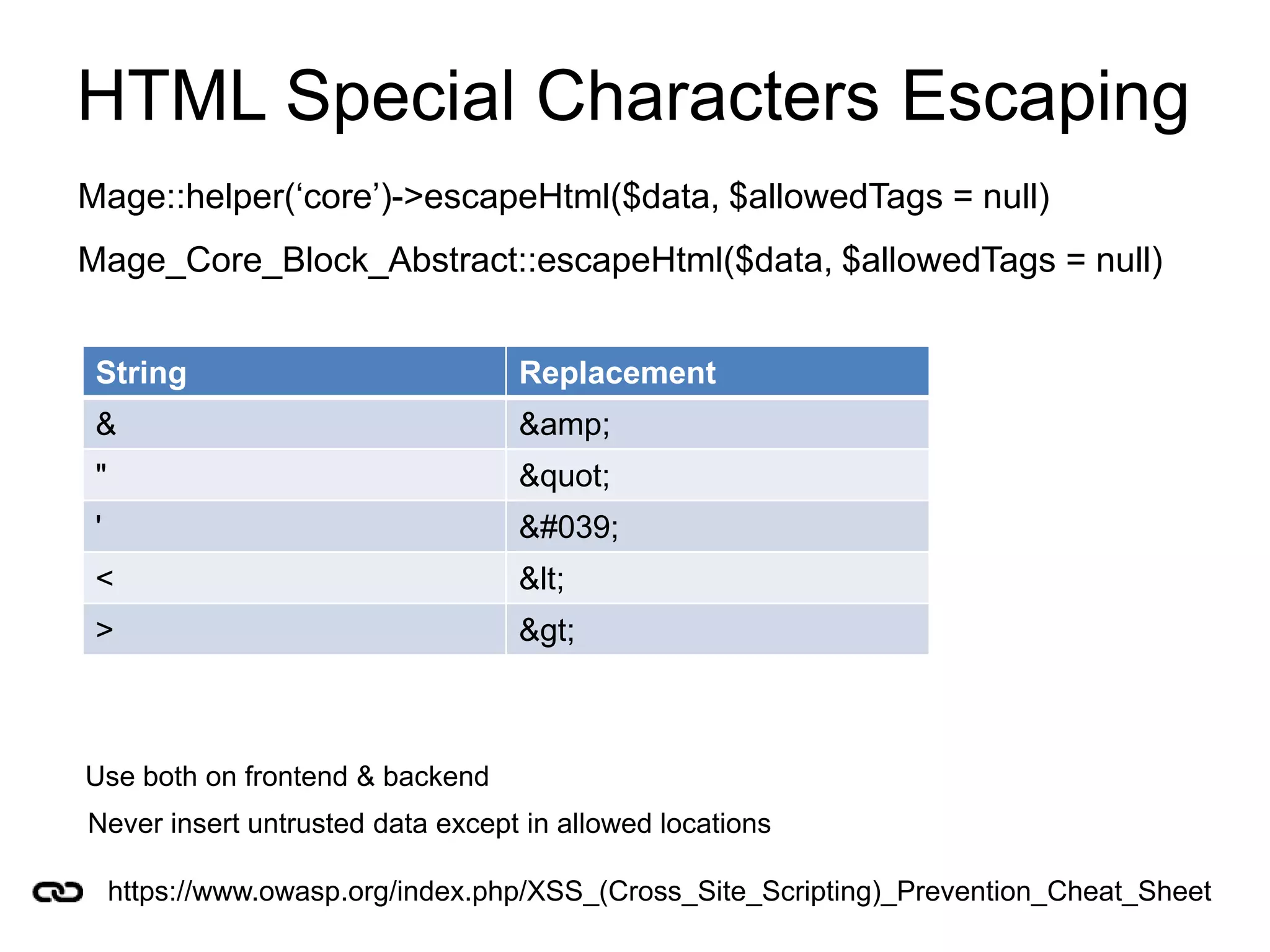 HTML Special Characters Escaping

Mage::helper(‘core’)->escapeHtml($data, $allowedTags = null)

Mage_Core_Block_Abstract::escapeHtml($data, $allowedTags = null)

| String | Replacement |
|---|---|
| & | &amp; |
| " | &quot; |
| ' | &#039; |
| < | &lt; |
| > | &gt; |

Use both on frontend & backend

Never insert untrusted data except in allowed locations

https://www.owasp.org/index.php/XSS_(Cross_Site_Scripting)_Prevention_Cheat_Sheet